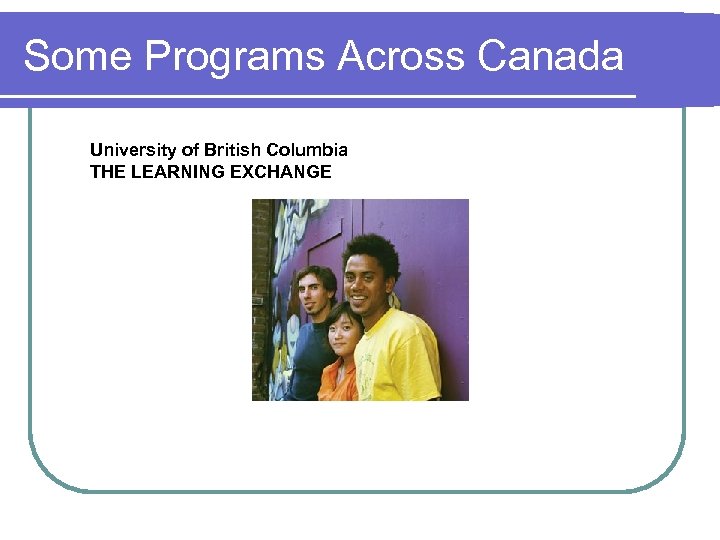 Some Programs Across Canada

University of British Columbia
THE LEARNING EXCHANGE